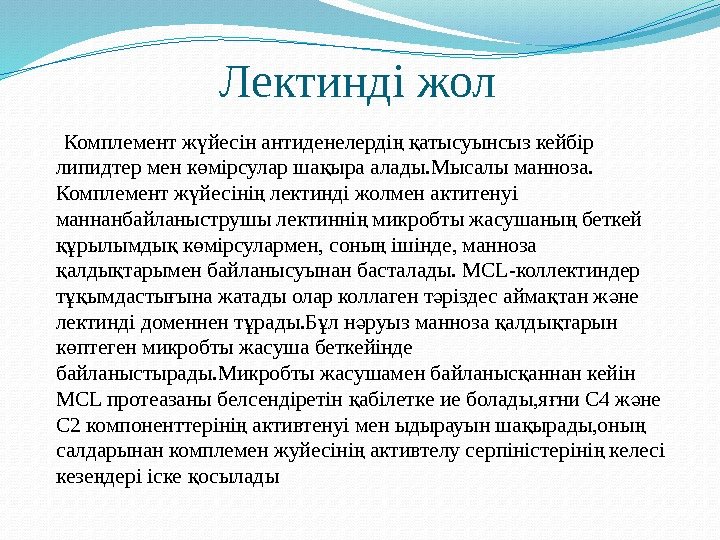 Лектинді жол

Комплемент жүйесін антиденелердің қатысуынсыз кейбір липидтер мен көмірсулар шақыра алады.Мысалы манноза. Комплемент жүйесінің лектинді жолмен актитенуі маннанбайланыструшы лектиннің микробты жасушаның беткей құрылымдық көмірсулармен, соның ішінде, манноза қалдықтарымен байланысуынан басталады. MCL-коллектиндер тұқымдастығына жатады олар коллаген тәріздес аймақтан және лектинді доменнен тұрады.Бұл нәруыз манноза қалдықтарын көптеген микробты жасуша беткейінде байланыстырады.Микробты жасушамен байланысқаннан кейін MCL протеазаны белсендіретін қабілетке ие болады,яғни С4 және С2 компоненттерінің активтенуі мен ыдырауын шақырады,оның салдарынан комплемен жуйесінің активтелу серпіністерінің келесі кезеңдері іске қосылады